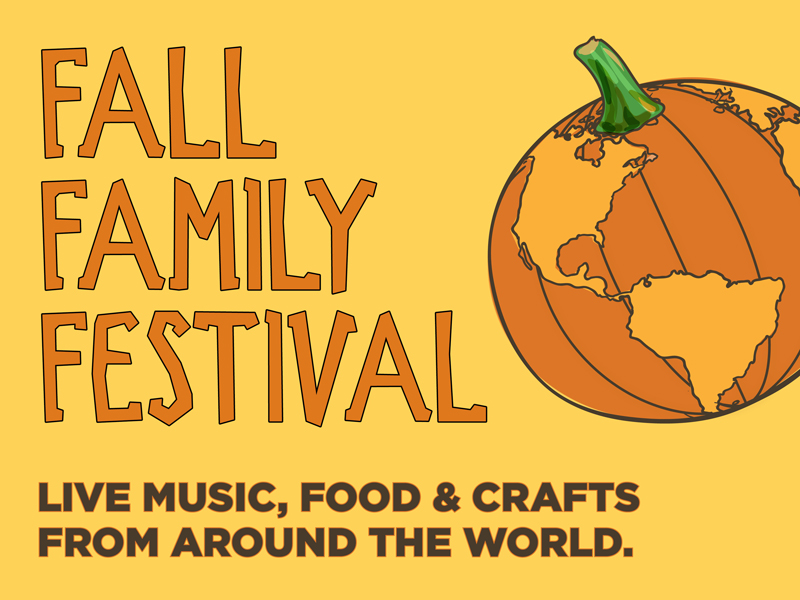 FALL FAMILY FESTIVAL

LIVE MUSIC, FOOD & CRAFTS FROM AROUND THE WORLD.